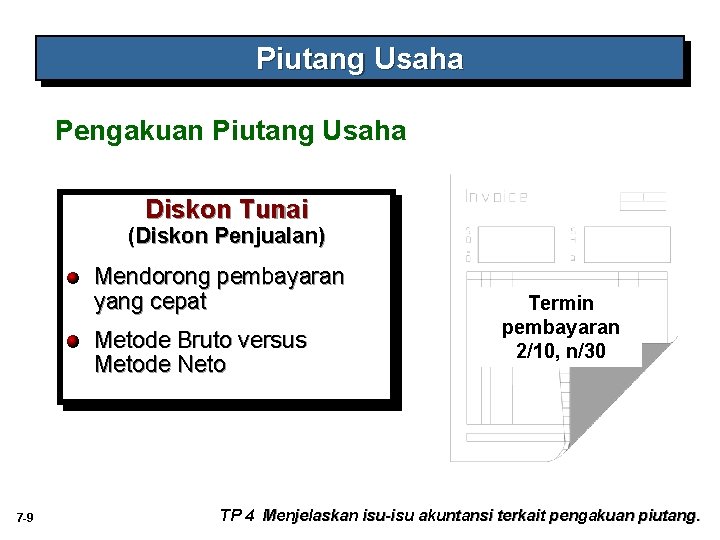 Piutang Usaha

Pengakuan Piutang Usaha

Diskon Tunai
(Diskon Penjualan)

Mendorong pembayaran yang cepat

Metode Bruto versus Metode Neto

Invoice

Termin pembayaran 2/10, n/30

7-9

TP 4 Menjelaskan isu-isu akuntansi terkait pengakuan piutang.